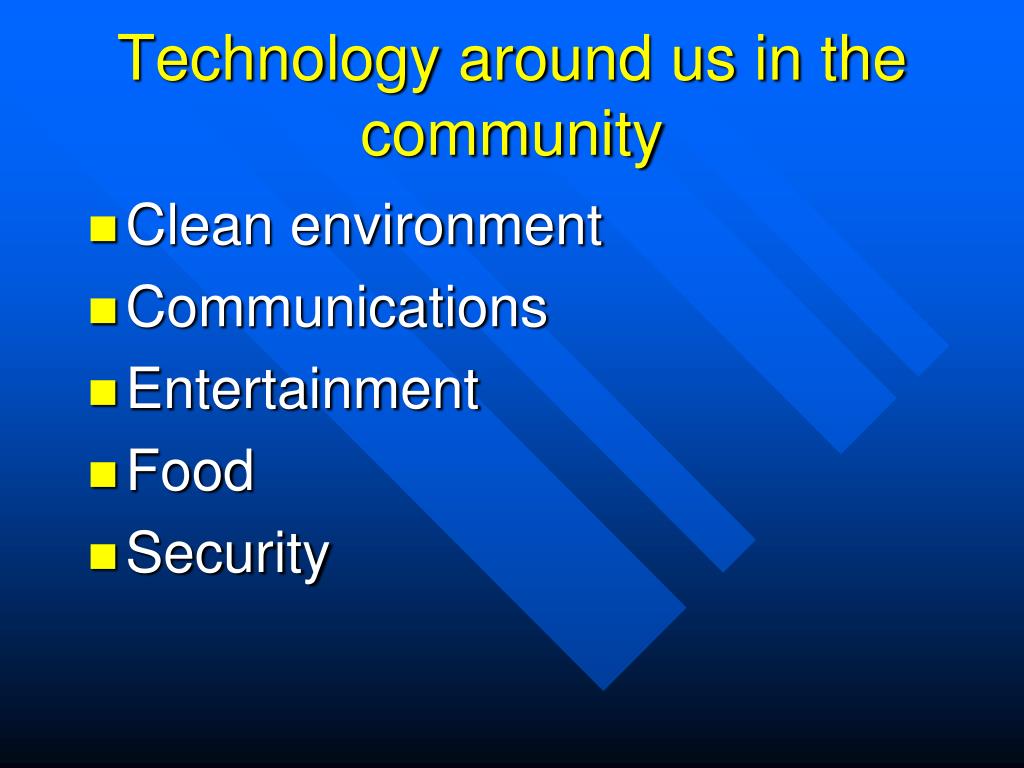 Technology around us in the community

- Clean environment
- Communications
- Entertainment
- Food
- Security